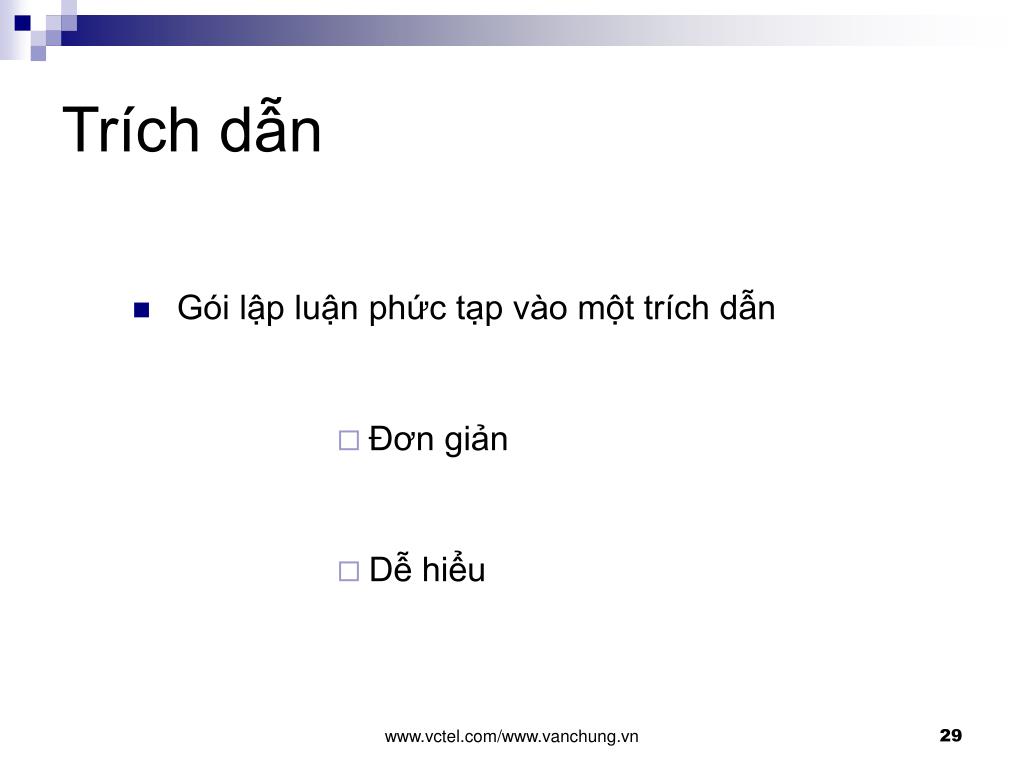 Trích dẫn

Gói lập luận phức tạp vào một trích dẫn

Đơn giản

Dễ hiểu

www.vctel.com/www.vanchung.vn

29